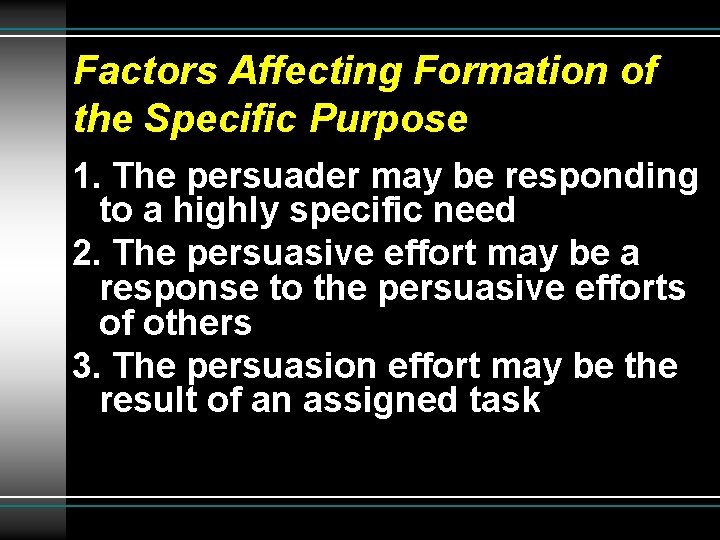 Factors Affecting Formation of the Specific Purpose

1. The persuader may be responding to a highly specific need

2. The persuasive effort may be a response to the persuasive efforts of others

3. The persuasion effort may be the result of an assigned task